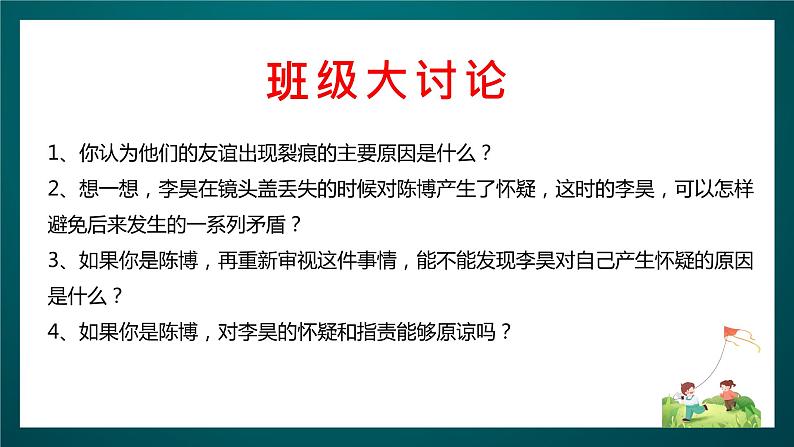 班级大讨论

1、你认为他们的友谊出现裂痕的主要原因是什么？

2、想一想，李昊在镜头盖丢失的时候对陈博产生了怀疑，这时的李昊，可以怎样避免后来发生的一系列矛盾？

3、如果你是陈博，再重新审视这件事情，能不能发现李昊对自己产生怀疑的原因是什么？

4、如果你是陈博，对李昊的怀疑和指责能够原谅吗？